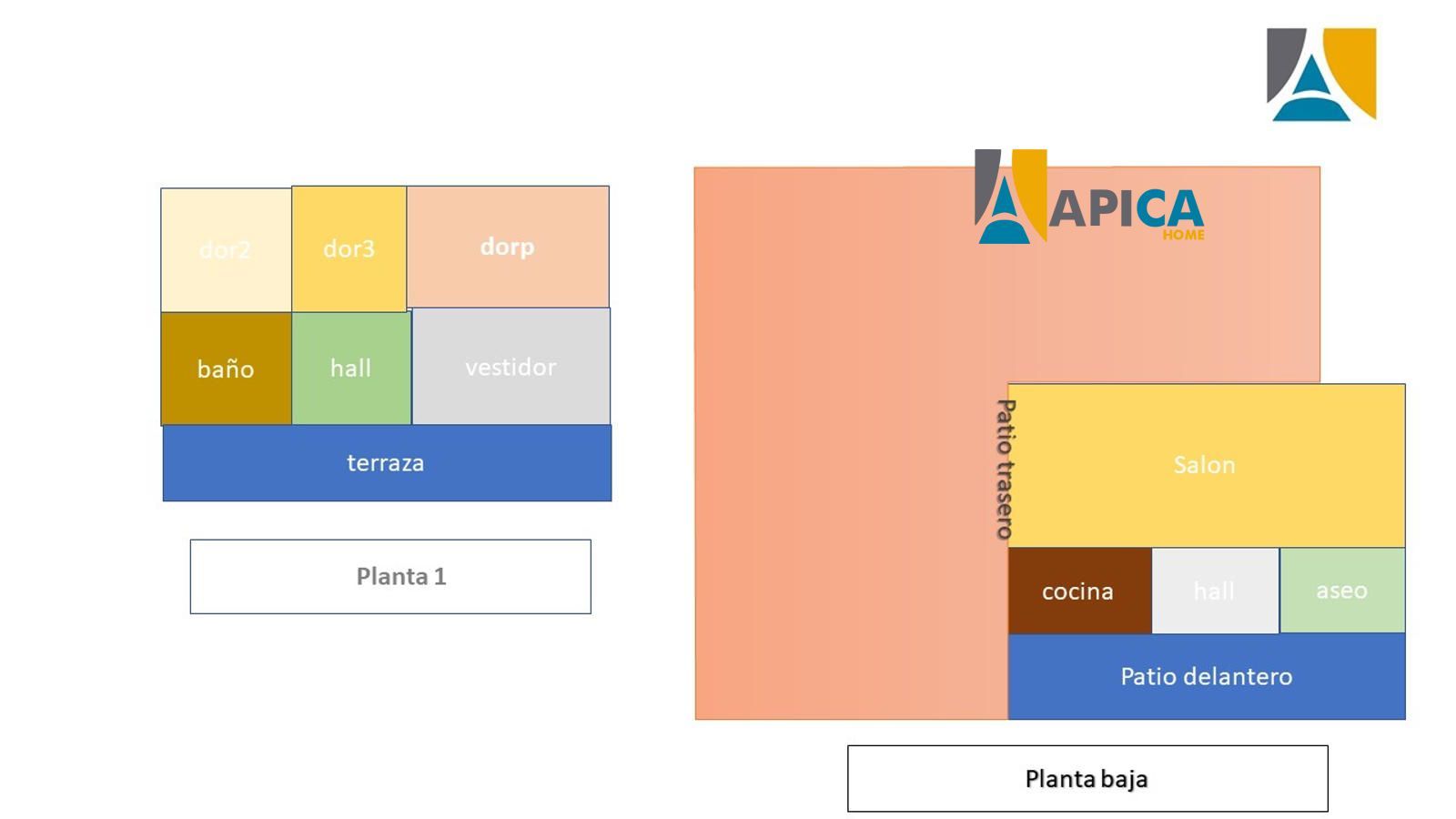 dor2

dor3

dorp

baño

hall

vestidor

terraza

Planta 1

APICA HOME

Patio trasero

Salon

cocina

hall

aseo

Patio delantero

Planta baja